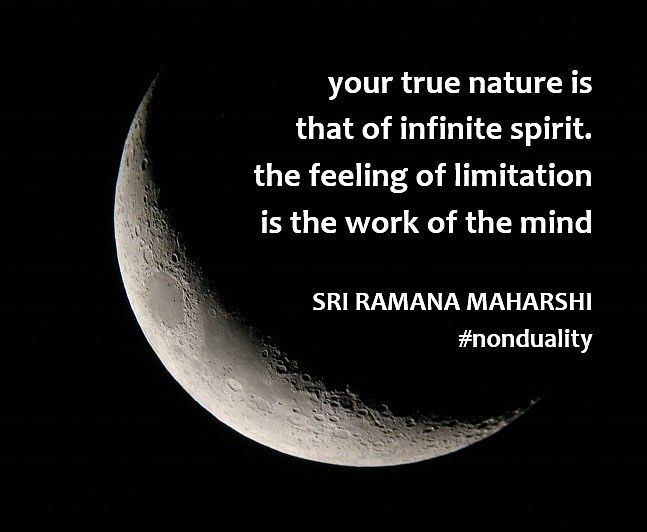 your true nature is that of infinite spirit. the feeling of limitation is the work of the mind

SRI RAMANA MAHARSHI
#nonduality